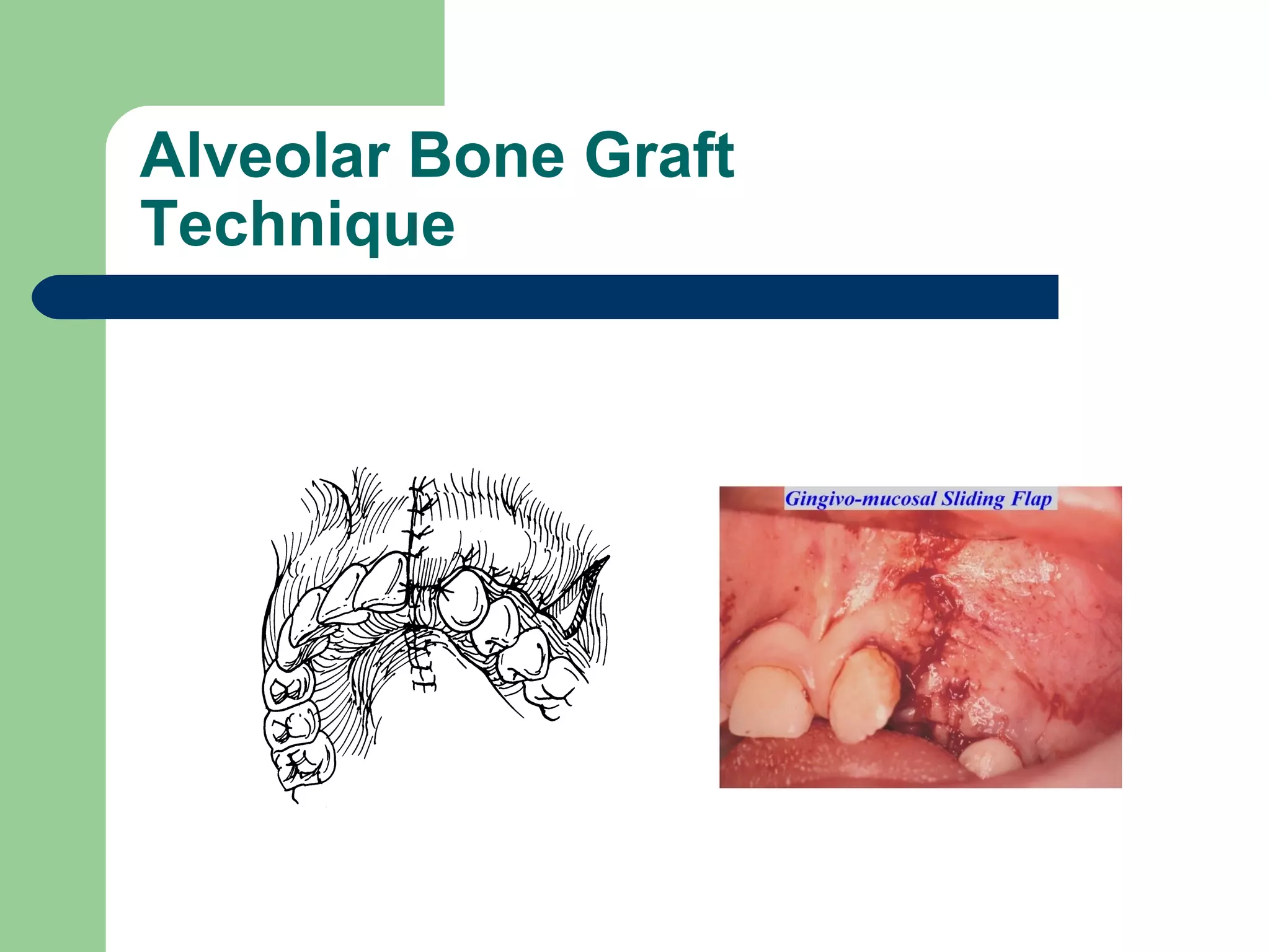 Alveolar Bone Graft Technique

Gingivo-mucosal Sliding Flap